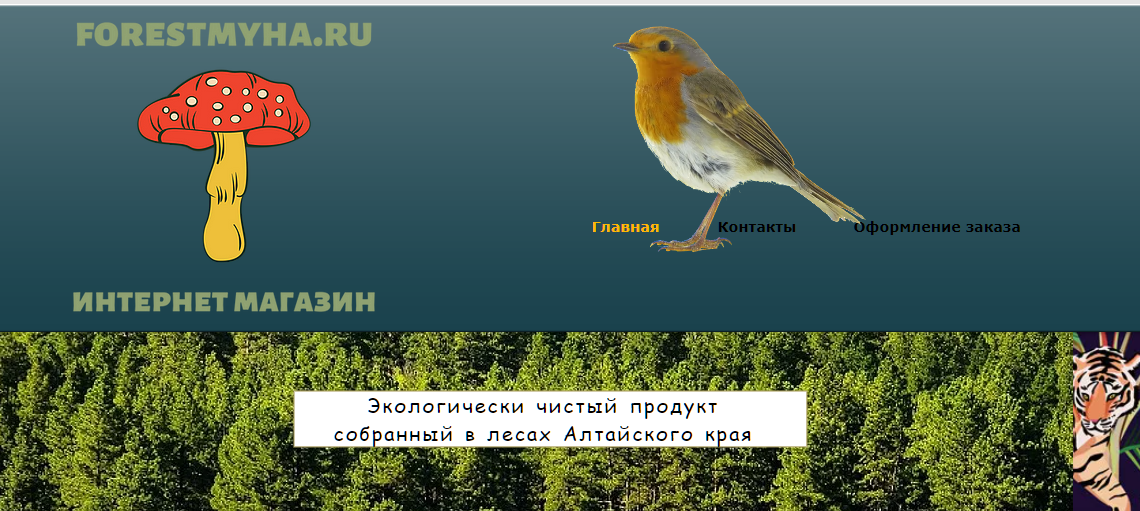 FORESTMYHA.RU

ИНТЕРНЕТ МАГАЗИН

Главная Контакты Оформление заказа

Экологически чистый продукт собранный в лесах Алтайского края